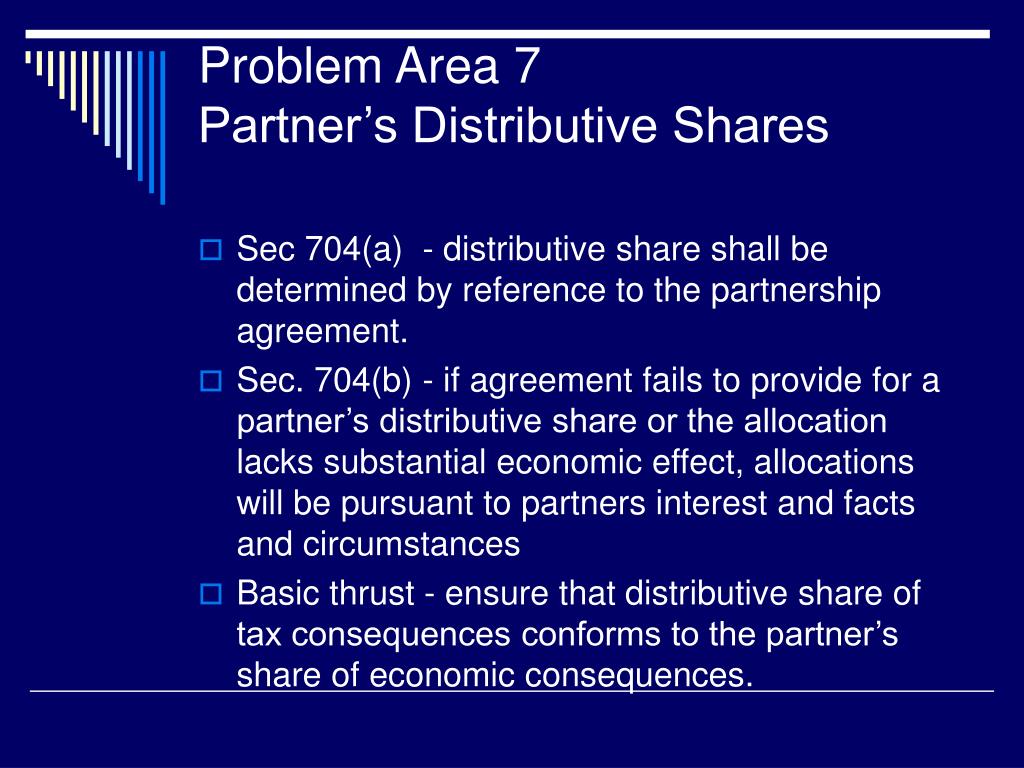 Problem Area 7
Partner’s Distributive Shares

Sec 704(a) - distributive share shall be determined by reference to the partnership agreement.

Sec. 704(b) - if agreement fails to provide for a partner’s distributive share or the allocation lacks substantial economic effect, allocations will be pursuant to partners interest and facts and circumstances

Basic thrust - ensure that distributive share of tax consequences conforms to the partner’s share of economic consequences.